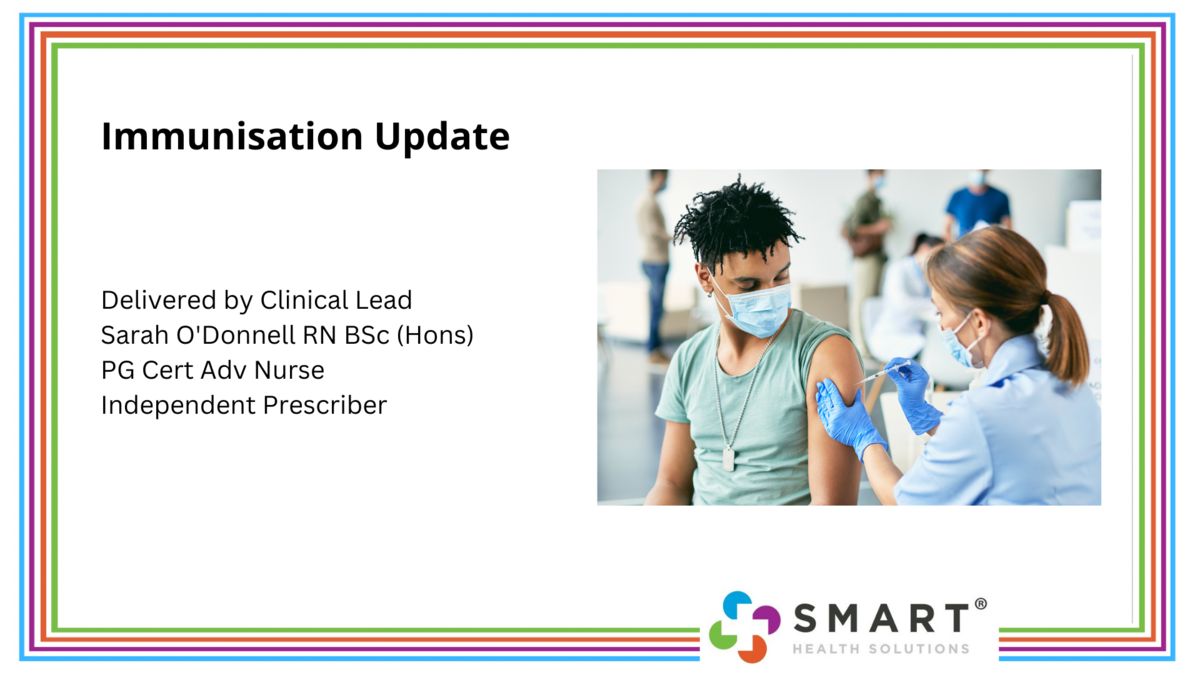 Immunisation Update

Delivered by Clinical Lead
Sarah O'Donnell RN BSc (Hons)
PG Cert Adv Nurse
Independent Prescriber

SMART®
HEALTH SOLUTIONS